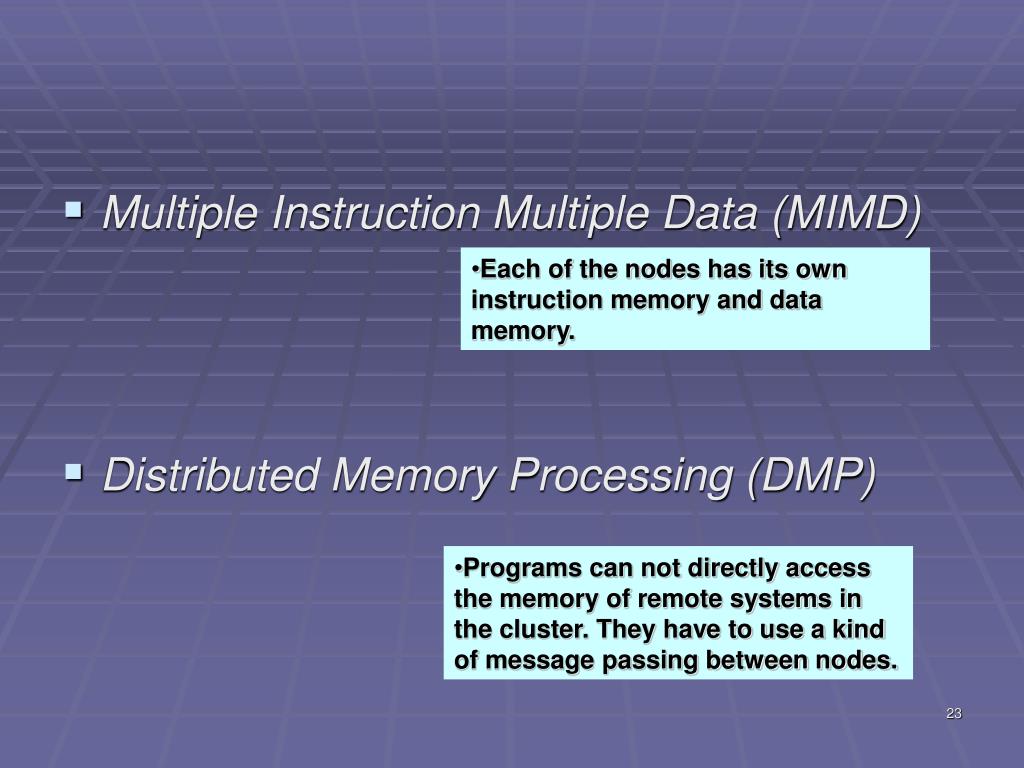 ▪ Multiple Instruction Multiple Data (MIMD)

•Each of the nodes has its own instruction memory and data memory.

▪ Distributed Memory Processing (DMP)

•Programs can not directly access the memory of remote systems in the cluster. They have to use a kind of message passing between nodes.

23